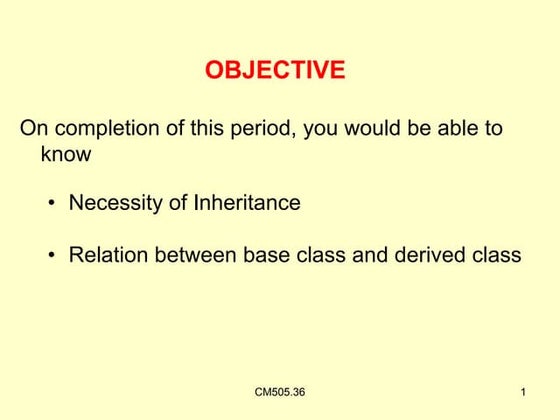 OBJECTIVE

On completion of this period, you would be able to know

• Necessity of Inheritance

• Relation between base class and derived class

CM505.36

1